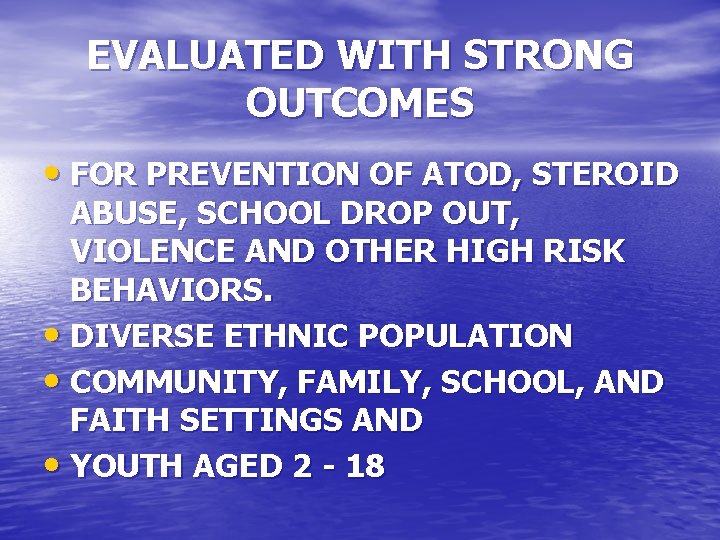 EVALUATED WITH STRONG OUTCOMES

• FOR PREVENTION OF ATOD, STEROID ABUSE, SCHOOL DROP OUT, VIOLENCE AND OTHER HIGH RISK BEHAVIORS.
• DIVERSE ETHNIC POPULATION
• COMMUNITY, FAMILY, SCHOOL, AND FAITH SETTINGS AND
• YOUTH AGED 2 - 18